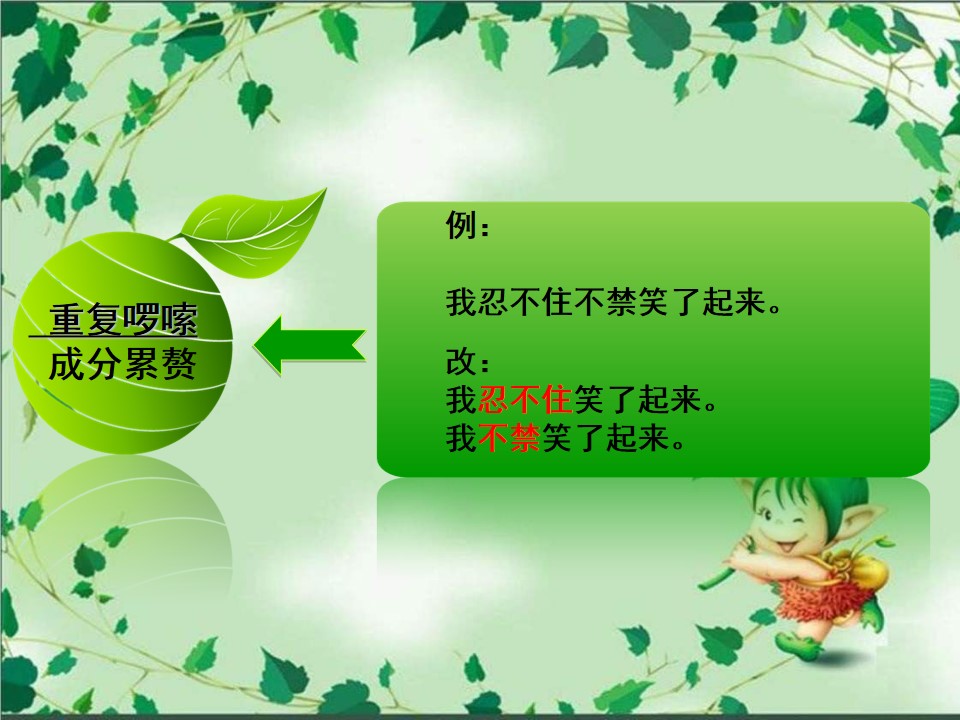 重复啰嗦
成分累赘

例：

我忍不住不禁笑了起来。

改：
我忍不住笑了起来。
我不禁笑了起来。